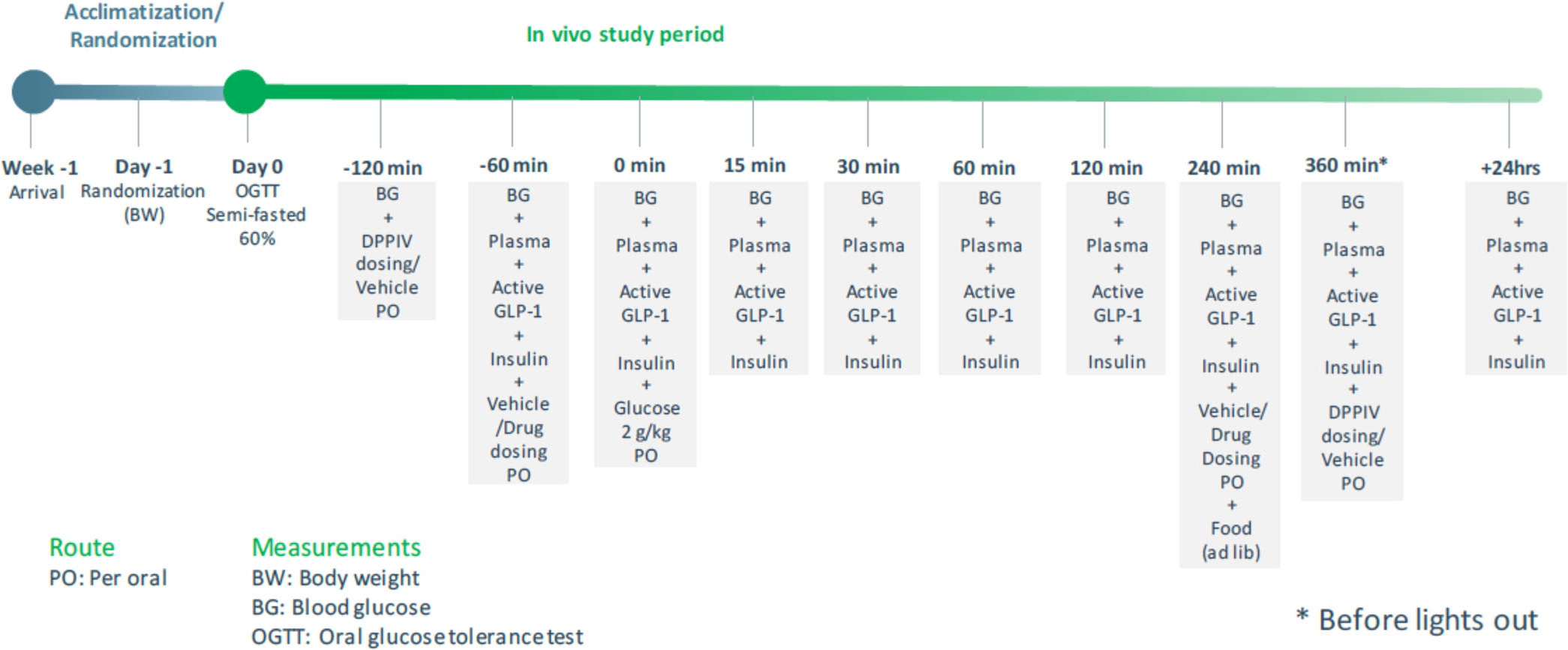 Acclimatization/
Randomization

In vivo study period

Week -1
Arrival

Day -1
Randomization
(BW)

Day 0
OGTT
Semi-fasted
60%

-120 min
BG
+
DPPIV
dosing/
Vehicle
PO

-60 min
BG
+
Plasma
+
Active
GLP-1
+
Insulin
+
Vehicle
/Drug
dosing
PO

0 min
BG
+
Plasma
+
Active
GLP-1
+
Insulin
+
Glucose
2 g/kg
PO

15 min
BG
+
Plasma
+
Active
GLP-1
+
Insulin

30 min
BG
+
Plasma
+
Active
GLP-1
+
Insulin

60 min
BG
+
Plasma
+
Active
GLP-1
+
Insulin

120 min
BG
+
Plasma
+
Active
GLP-1
+
Insulin

240 min
BG
+
Plasma
+
Active
GLP-1
+
Insulin
+
Vehicle/
Drug
Dosing
PO
+
Food
(ad lib)

360 min*
BG
+
Plasma
+
Active
GLP-1
+
Insulin
+
DPPIV
dosing/
Vehicle
PO

+24hrs
BG
+
Plasma
+
Active
GLP-1
+
Insulin

Route
PO: Per oral

Measurements
BW: Body weight
BG: Blood glucose
OGTT: Oral glucose tolerance test

* Before lights out